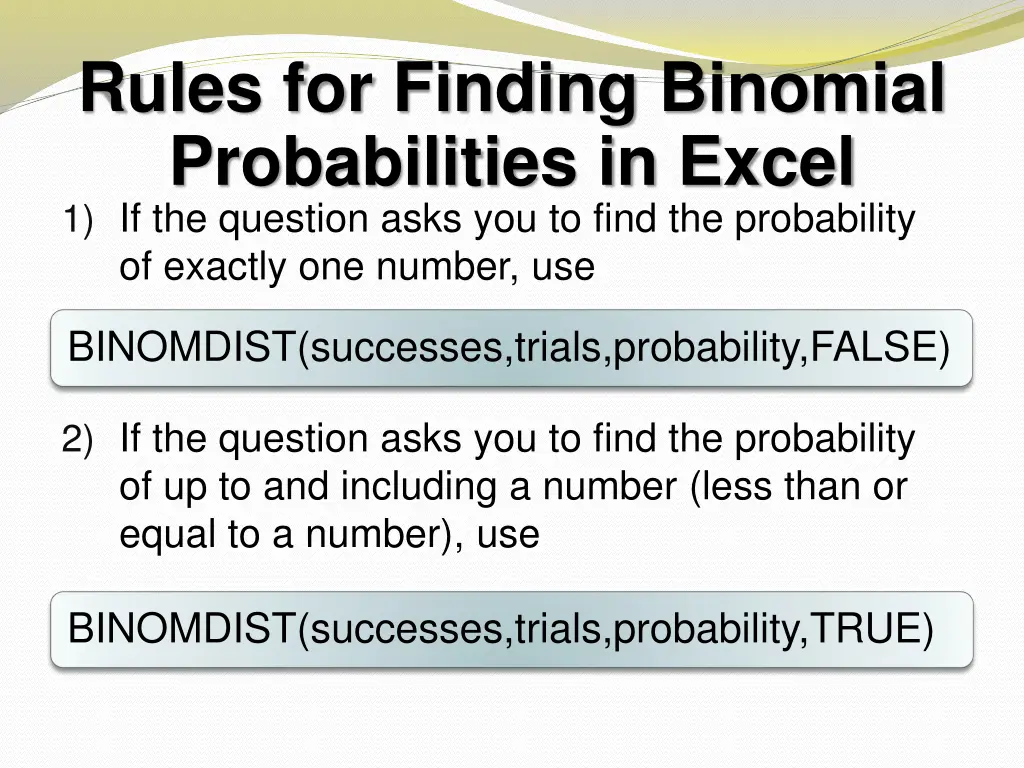 Rules for Finding Binomial Probabilities in Excel

1) If the question asks you to find the probability of exactly one number, use

BINOMDIST(successes,trials,probability,FALSE)

2) If the question asks you to find the probability of up to and including a number (less than or equal to a number), use

BINOMDIST(successes,trials,probability,TRUE)